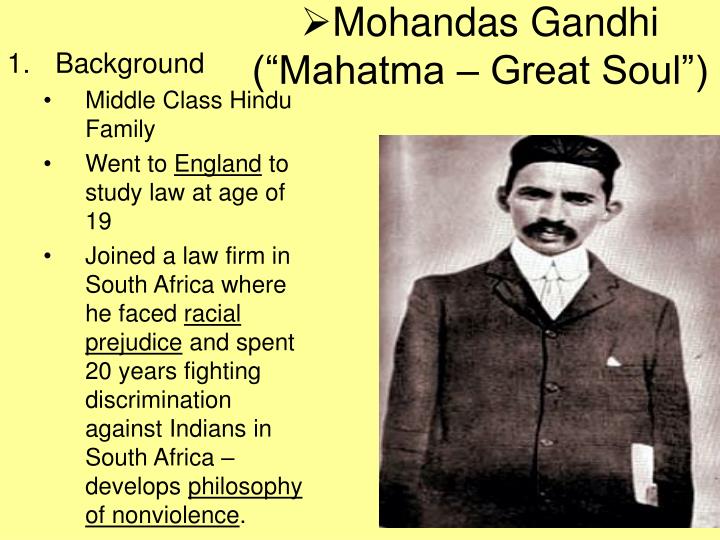 ➢Mohandas Gandhi (“Mahatma – Great Soul”)

1. Background

• Middle Class Hindu Family

• Went to England to study law at age of 19

• Joined a law firm in South Africa where he faced racial prejudice and spent 20 years fighting discrimination against Indians in South Africa – develops philosophy of nonviolence.